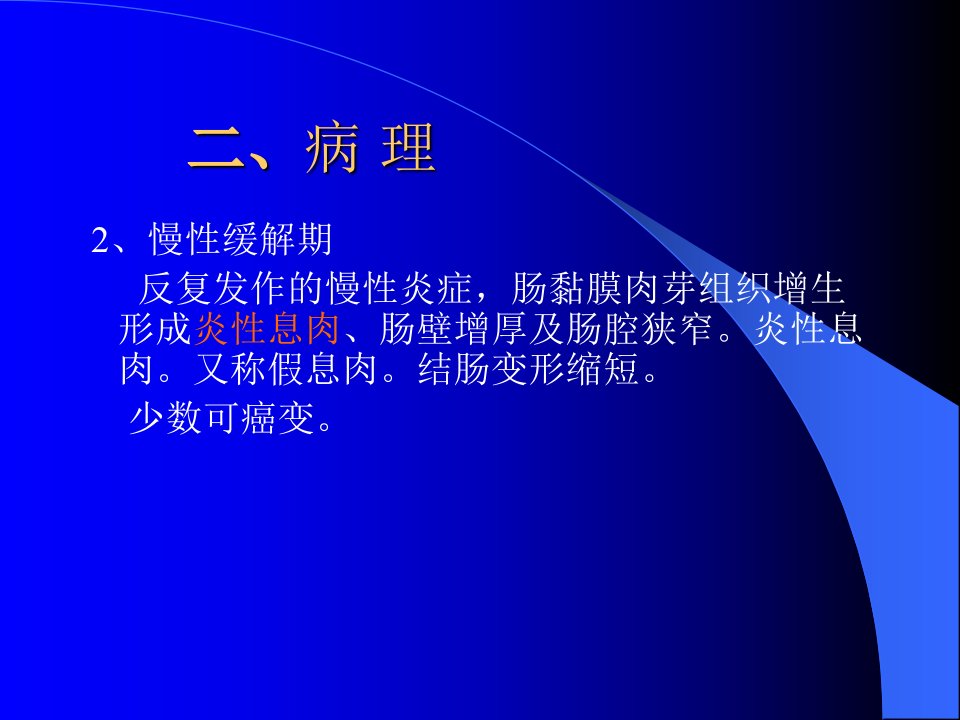 二、病 理

2、慢性缓解期

反复发作的慢性炎症，肠黏膜肉芽组织增生形成炎性息肉、肠壁增厚及肠腔狭窄。炎性息肉。又称假息肉。结肠变形缩短。

少数可癌变。